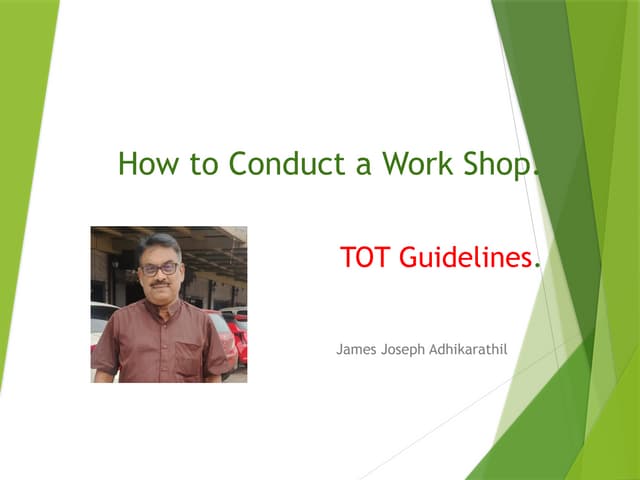 How to Conduct a Work Shop.

TOT Guidelines.

James Joseph Adhikarathil